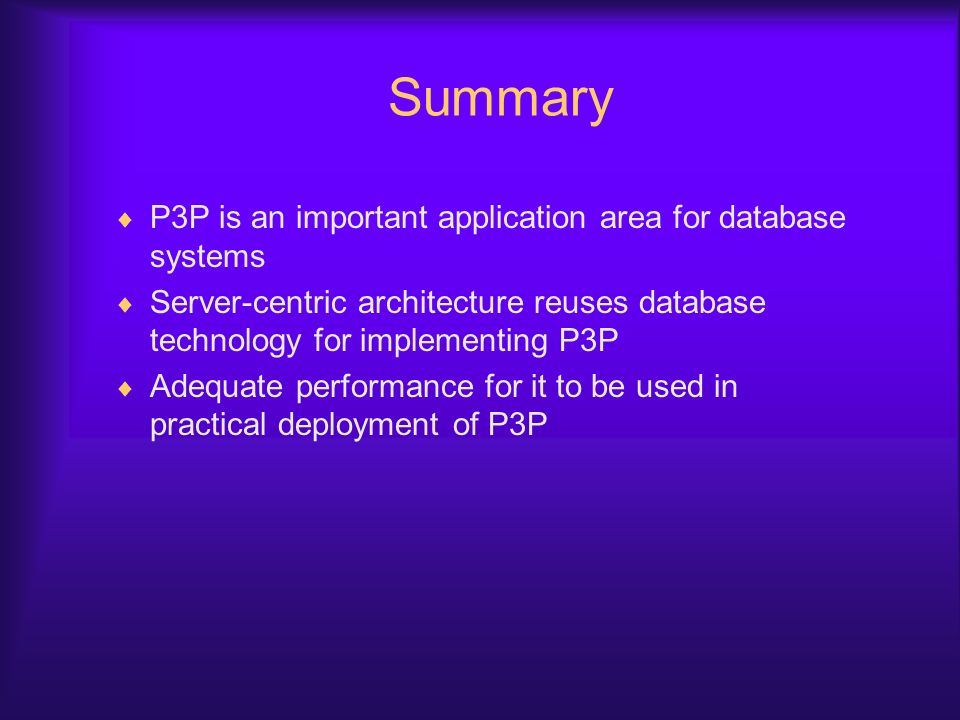 Summary

♦ P3P is an important application area for database systems

♦ Server-centric architecture reuses database technology for implementing P3P

♦ Adequate performance for it to be used in practical deployment of P3P